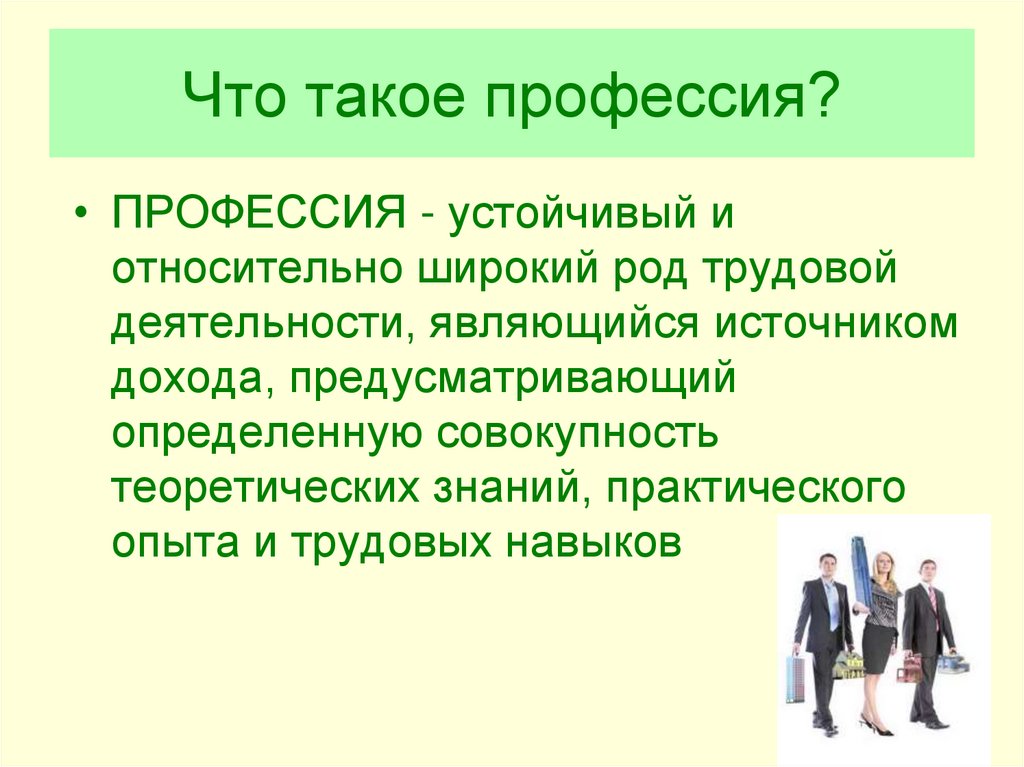 Что такое профессия?

• ПРОФЕССИЯ - устойчивый и относительно широкий род трудовой деятельности, являющийся источником дохода, предусматривающий определенную совокупность теоретических знаний, практического опыта и трудовых навыков